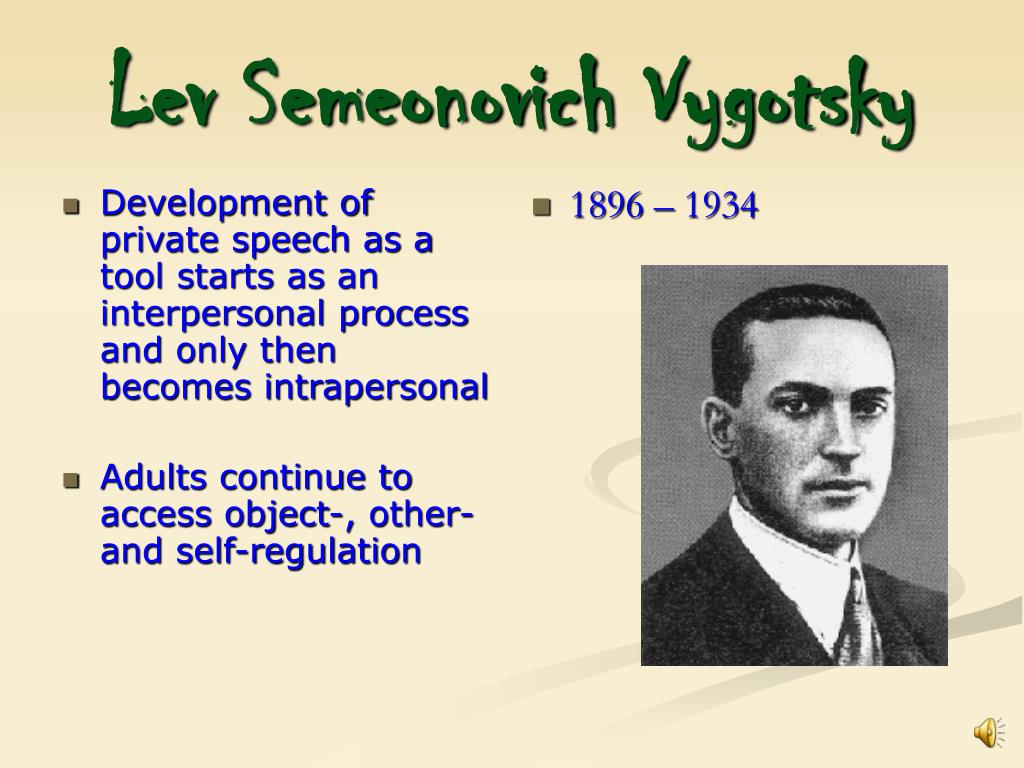 Lev Semeonovich Vygotsky

Development of private speech as a tool starts as an interpersonal process and only then becomes intrapersonal

Adults continue to access object-, other- and self-regulation

1896 – 1934